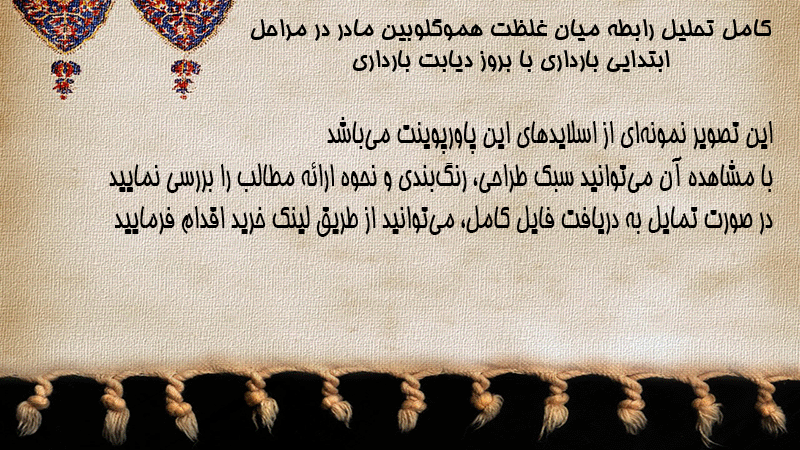 کامل تحلیل رابطه میان غلظت هموگلوبین مادر در مراحل ابتدایی بارداری با بروز دیابت بارداری

این تصویر نمونه‌ای از اسلایدهای این پاورپوینت می‌باشد
با مشاهده آن می‌توانید سبک طراحی، رنگ‌بندی و نحوه ارائه مطالب را بررسی نمایید
در صورت تمایل به دریافت فایل کامل، می‌توانید از طریق لینک خرید اقدام فرمایید